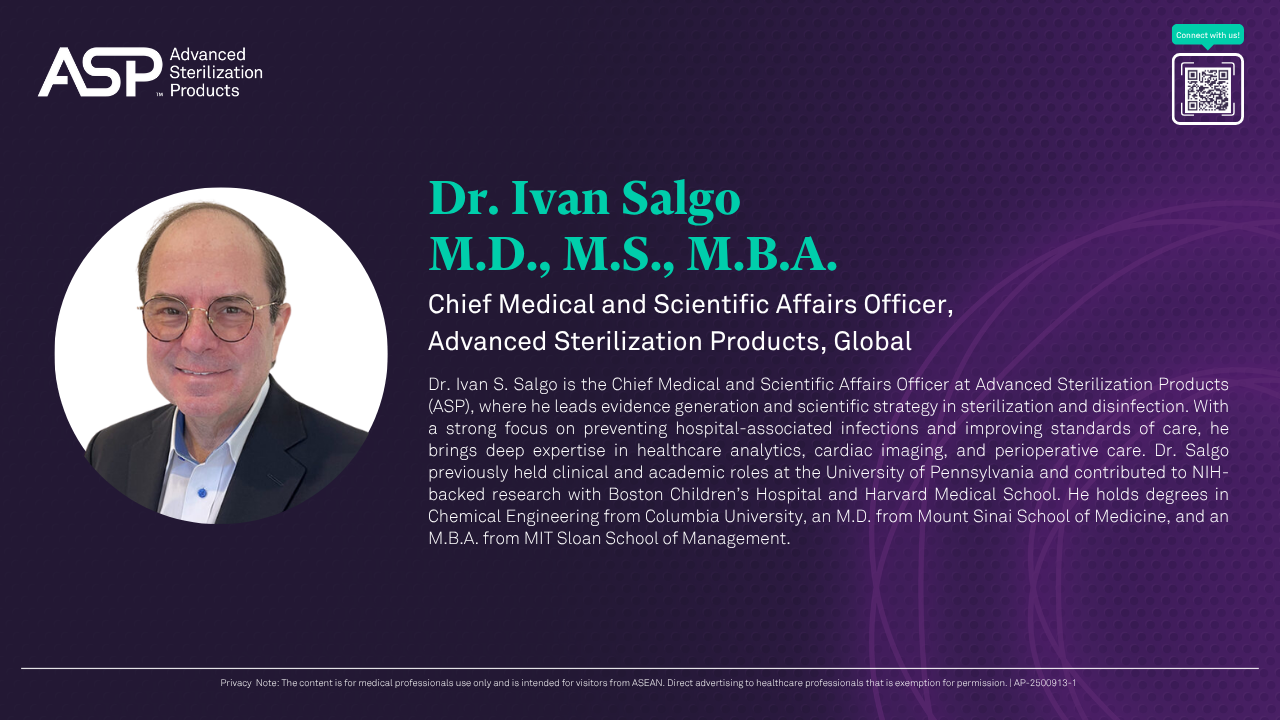 ASP™ Advanced Sterilization Products

Connect with us!

Dr. Ivan Salgo
M.D., M.S., M.B.A.

Chief Medical and Scientific Affairs Officer, Advanced Sterilization Products, Global

Dr. Ivan S. Salgo is the Chief Medical and Scientific Affairs Officer at Advanced Sterilization Products (ASP), where he leads evidence generation and scientific strategy in sterilization and disinfection. With a strong focus on preventing hospital-associated infections and improving standards of care, he brings deep expertise in healthcare analytics, cardiac imaging, and perioperative care. Dr. Salgo previously held clinical and academic roles at the University of Pennsylvania and contributed to NIH-backed research with Boston Children's Hospital and Harvard Medical School. He holds degrees in Chemical Engineering from Columbia University, an M.D. from Mount Sinai School of Medicine, and an M.B.A. from MIT Sloan School of Management.

Privacy Note: The content is for medical professionals use only and is intended for visitors from ASEAN. Direct advertising to healthcare professionals that is exemption for permission. | AP-2500913-1